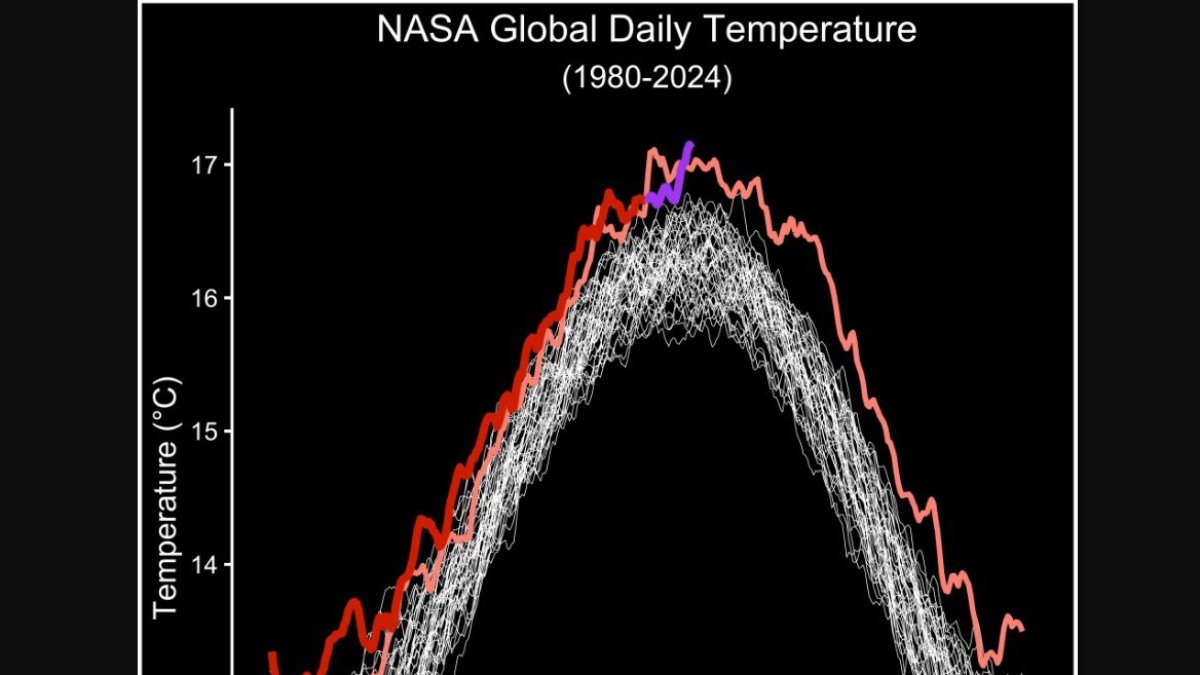 NASA Global Daily Temperature
(1980-2024)

Temperature (°C)

17
16
15
14